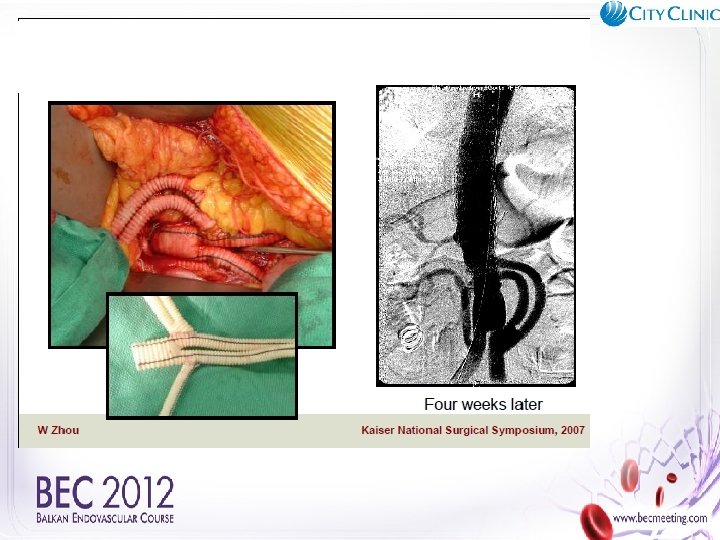 CITY CLINIC

Four weeks later

W Zhou

Kaiser National Surgical Symposium, 2007

BEC 2012
BALKAN ENDOVASCULAR COURSE

www.becmeeting.com